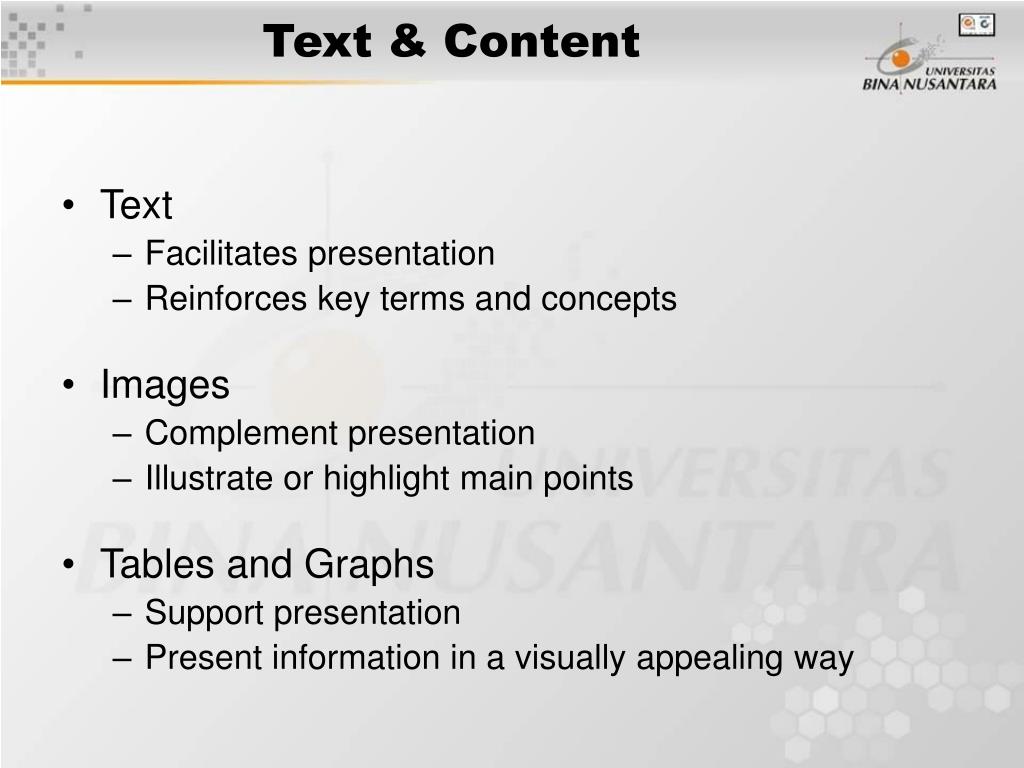 Text & Content

UNIVERSITAS
BINA NUSANTARA

• Text
– Facilitates presentation
– Reinforces key terms and concepts

• Images
– Complement presentation
– Illustrate or highlight main points

• Tables and Graphs
– Support presentation
– Present information in a visually appealing way

UNIVERSITAS
BINA NUSANTARA